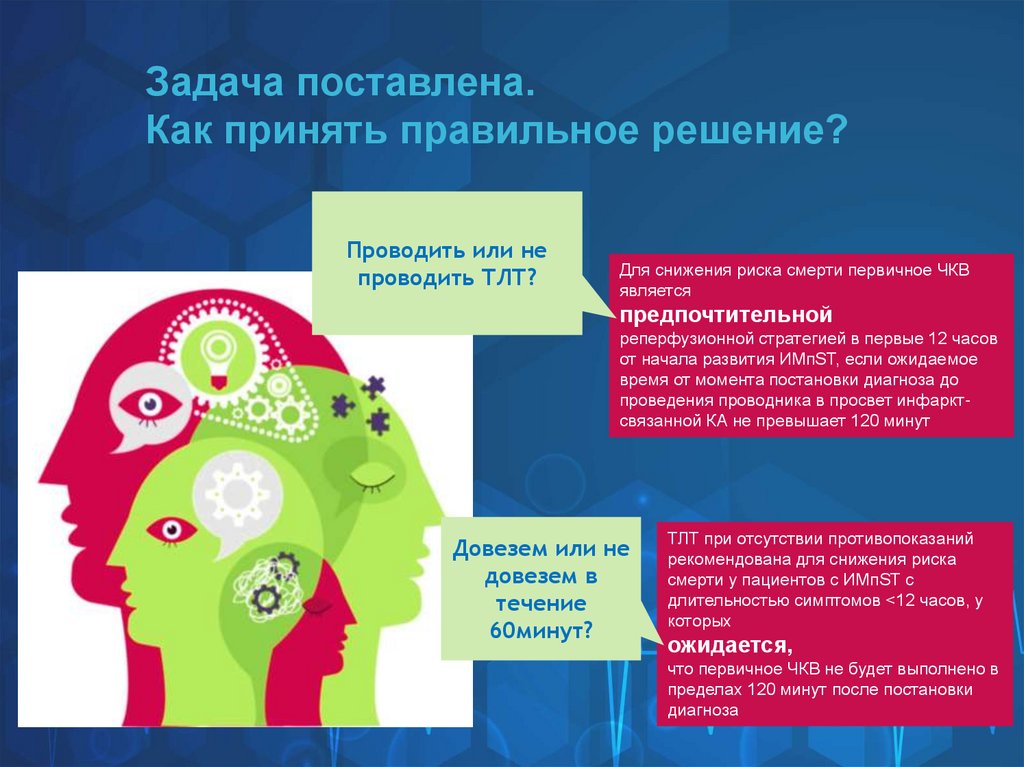 Задача поставлена.
Как принять правильное решение?

Проводить или не проводить ТЛТ?

Для снижения риска смерти первичное ЧКВ является
предпочтительной
реперфузионной стратегией в первые 12 часов от начала развития ИМпST, если ожидаемое время от момента постановки диагноза до проведения проводника в просвет инфаркт-связанной КА не превышает 120 минут

Довезем или не довезем в течение 60минут?

ТЛТ при отсутствии противопоказаний рекомендована для снижения риска смерти у пациентов с ИМпST с длительностью симптомов <12 часов, у которых
ожидается,
что первичное ЧКВ не будет выполнено в пределах 120 минут после постановки диагноза